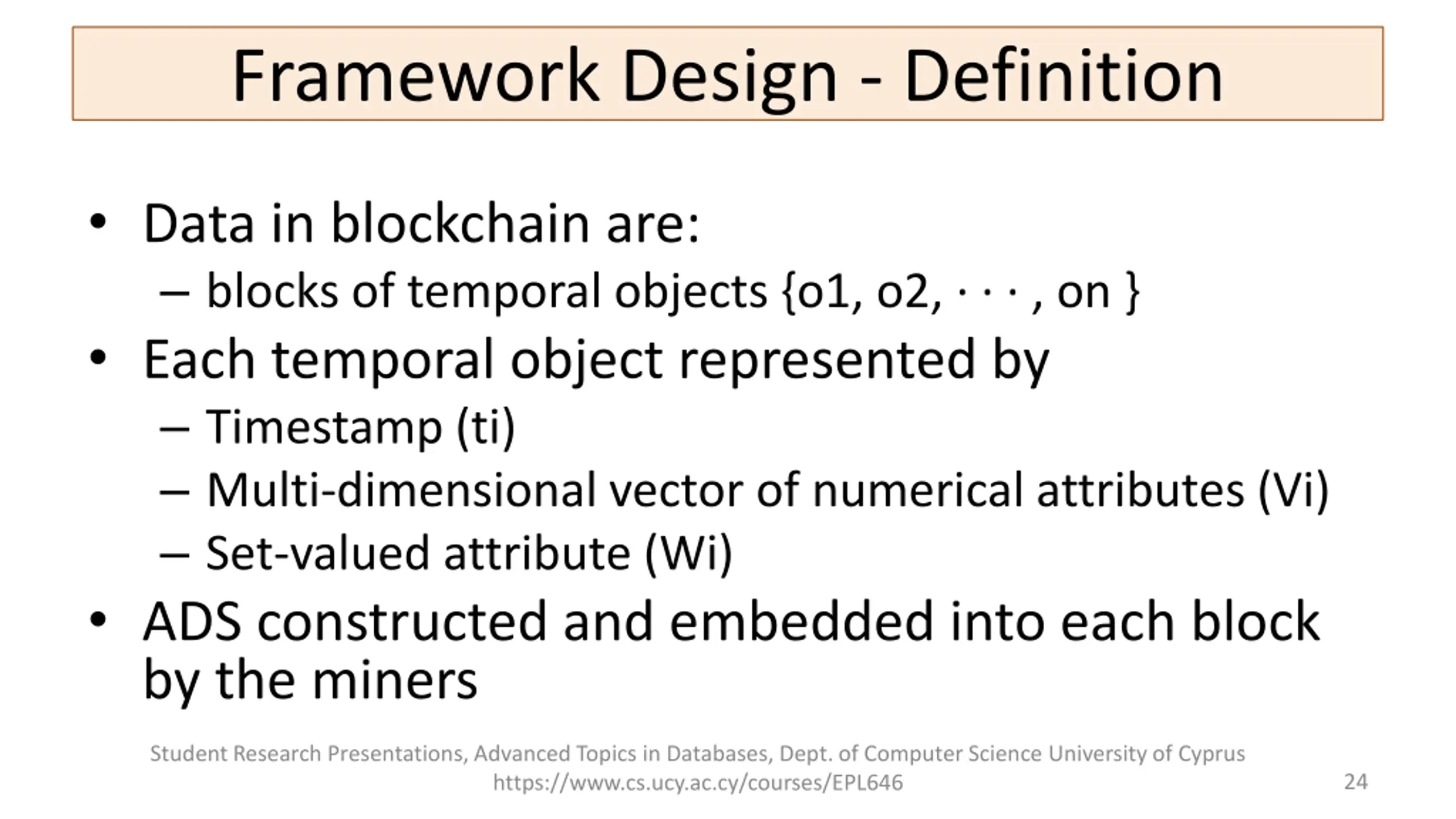 Framework Design - Definition

• Data in blockchain are:
– blocks of temporal objects {o1, o2, · · · , on }
• Each temporal object represented by
– Timestamp (ti)
– Multi-dimensional vector of numerical attributes (Vi)
– Set-valued attribute (Wi)
• ADS constructed and embedded into each block by the miners

Student Research Presentations, Advanced Topics in Databases, Dept. of Computer Science University of Cyprus
https://www.cs.ucy.ac.cy/courses/EPL646
24